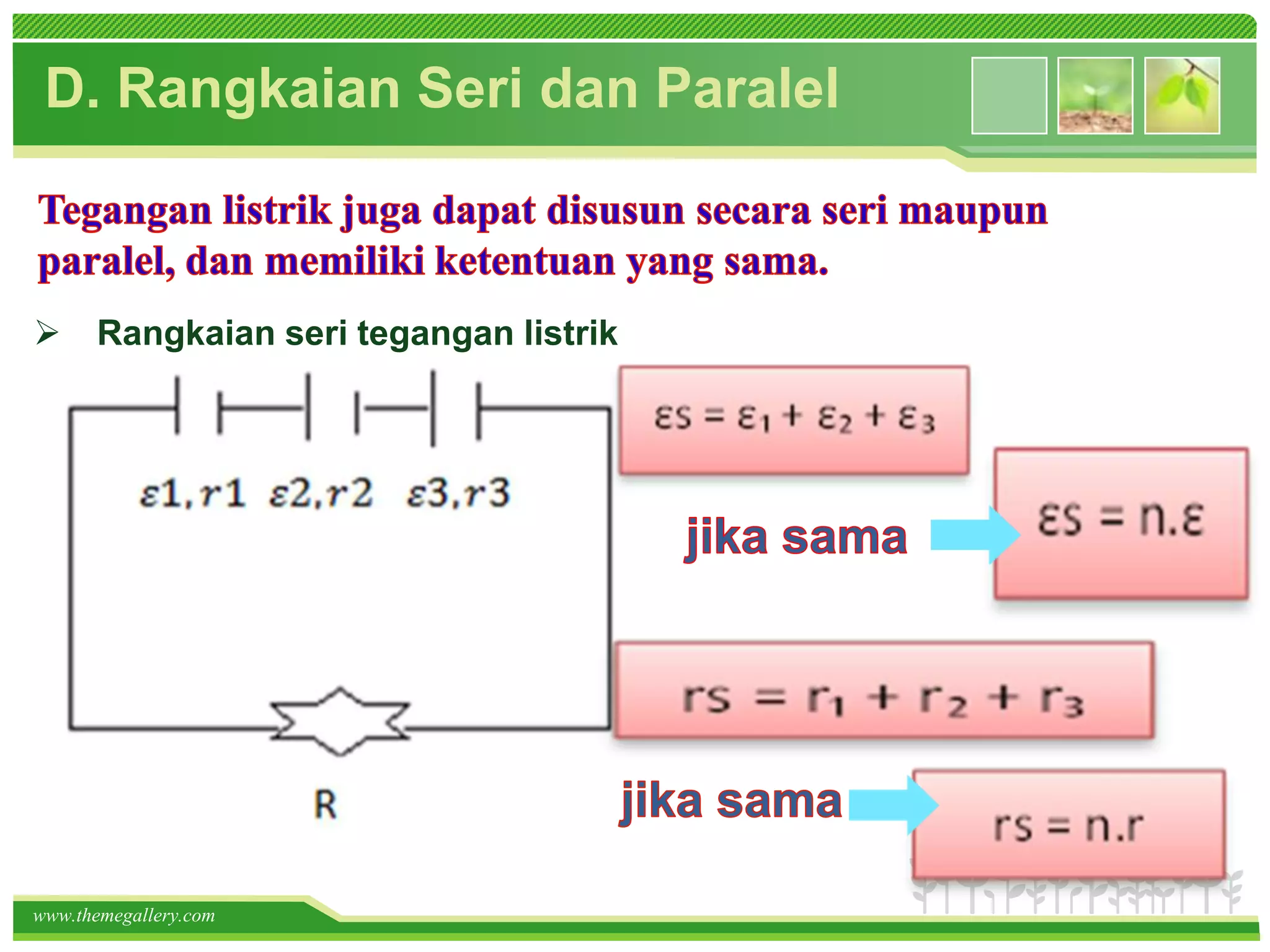 D. Rangkaian Seri dan Paralel

Tegangan listrik juga dapat disusun secara seri maupun paralel, dan memiliki ketentuan yang sama.

➢ Rangkaian seri tegangan listrik

$\varepsilon 1, r1$ $\varepsilon 2, r2$ $\varepsilon 3, r3$

R

$\varepsilon s = \varepsilon_1 + \varepsilon_2 + \varepsilon_3$

jika sama

$\varepsilon s = n.\varepsilon$

$rs = r_1 + r_2 + r_3$

jika sama

$rs = n.r$

www.themegallery.com